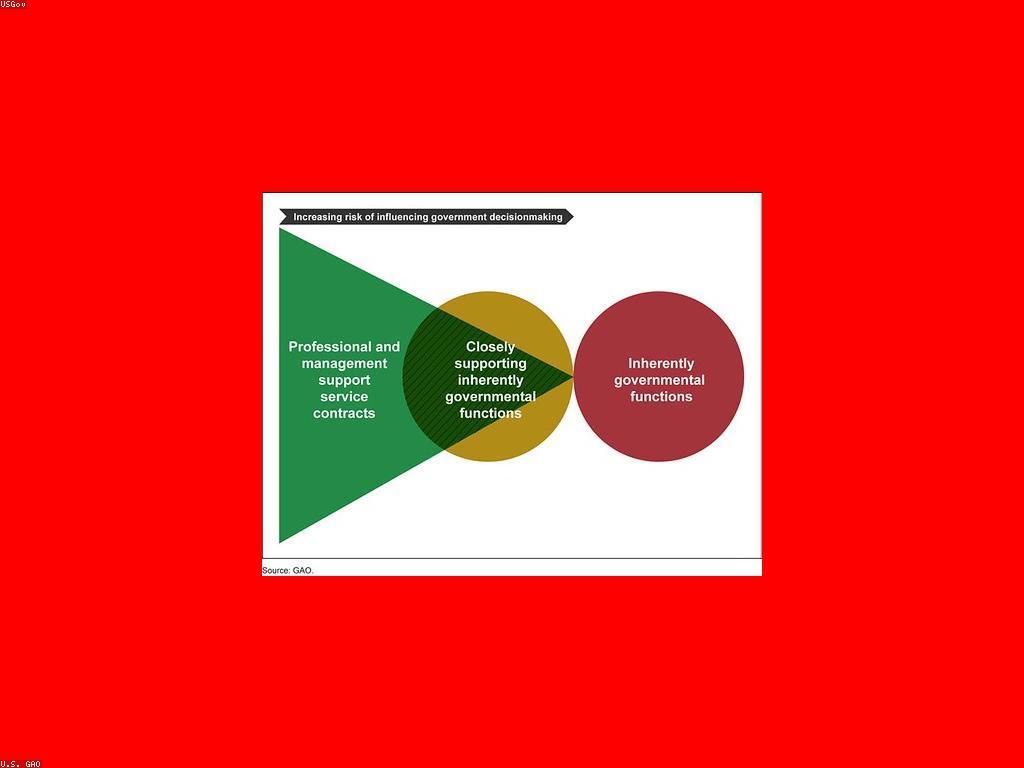 USGov

Increasing risk of influencing government decisionmaking

Professional and management support service contracts

Closely supporting inherently governmental functions

Inherently governmental functions

Source: GAO.

U.S. GAO